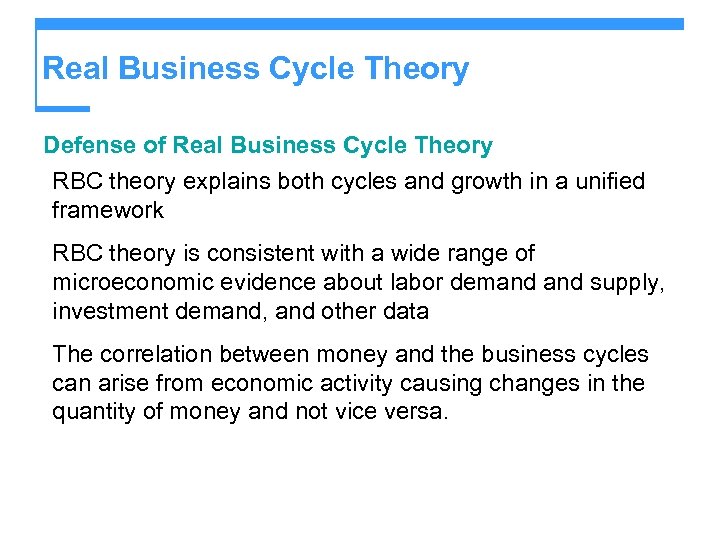 Real Business Cycle Theory

Defense of Real Business Cycle Theory

RBC theory explains both cycles and growth in a unified framework

RBC theory is consistent with a wide range of microeconomic evidence about labor demand and supply, investment demand, and other data

The correlation between money and the business cycles can arise from economic activity causing changes in the quantity of money and not vice versa.